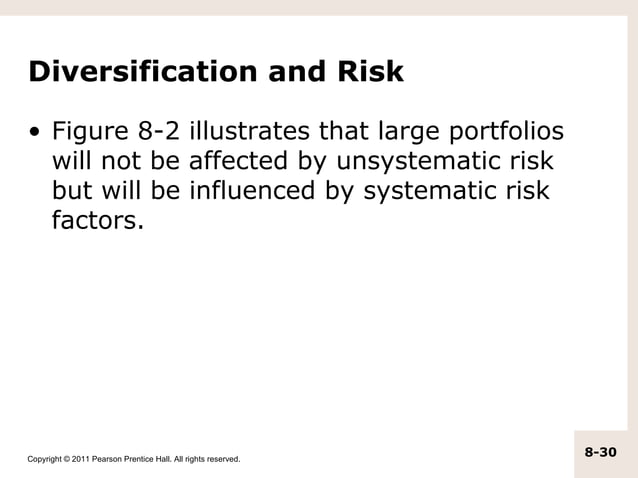 Diversification and Risk

• Figure 8-2 illustrates that large portfolios will not be affected by unsystematic risk but will be influenced by systematic risk factors.

Copyright © 2011 Pearson Prentice Hall. All rights reserved.

8-30